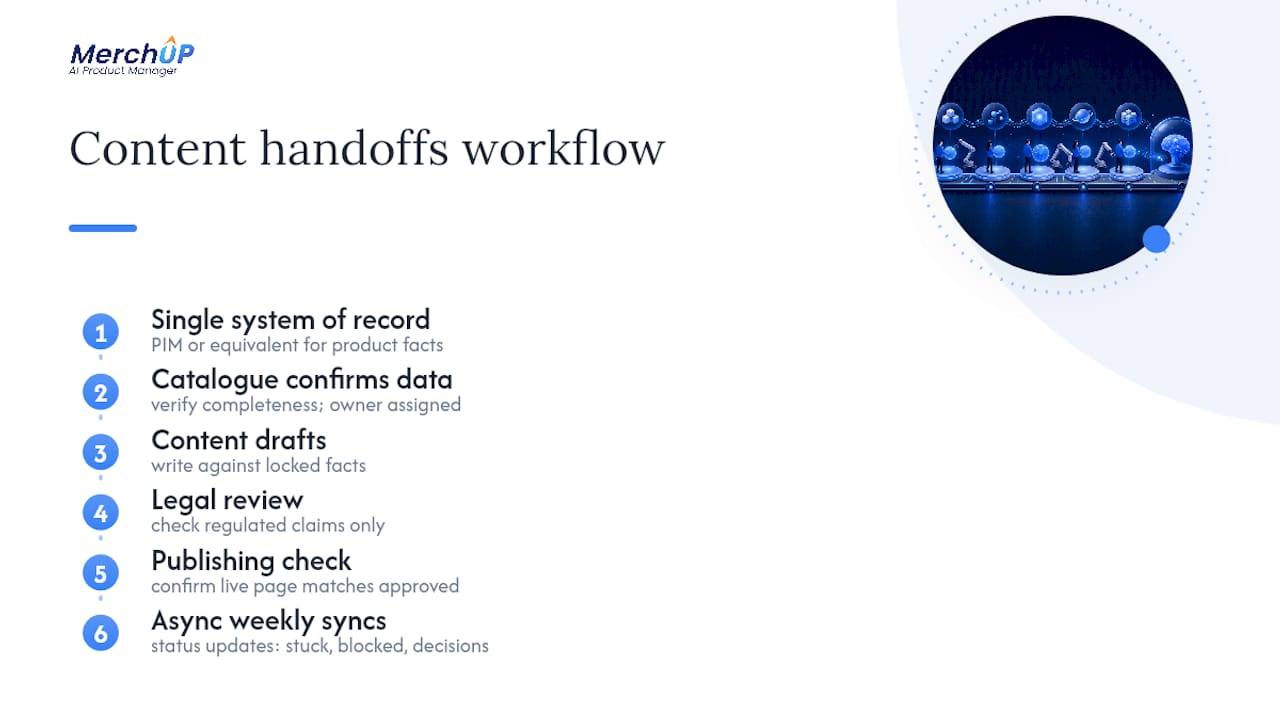 MerchUP
AI Product Manager

Content handoffs workflow

1
Single system of record
PIM or equivalent for product facts

2
Catalogue confirms data
verify completeness; owner assigned

3
Content drafts
write against locked facts

4
Legal review
check regulated claims only

5
Publishing check
confirm live page matches approved

6
Async weekly syncs
status updates: stuck, blocked, decisions